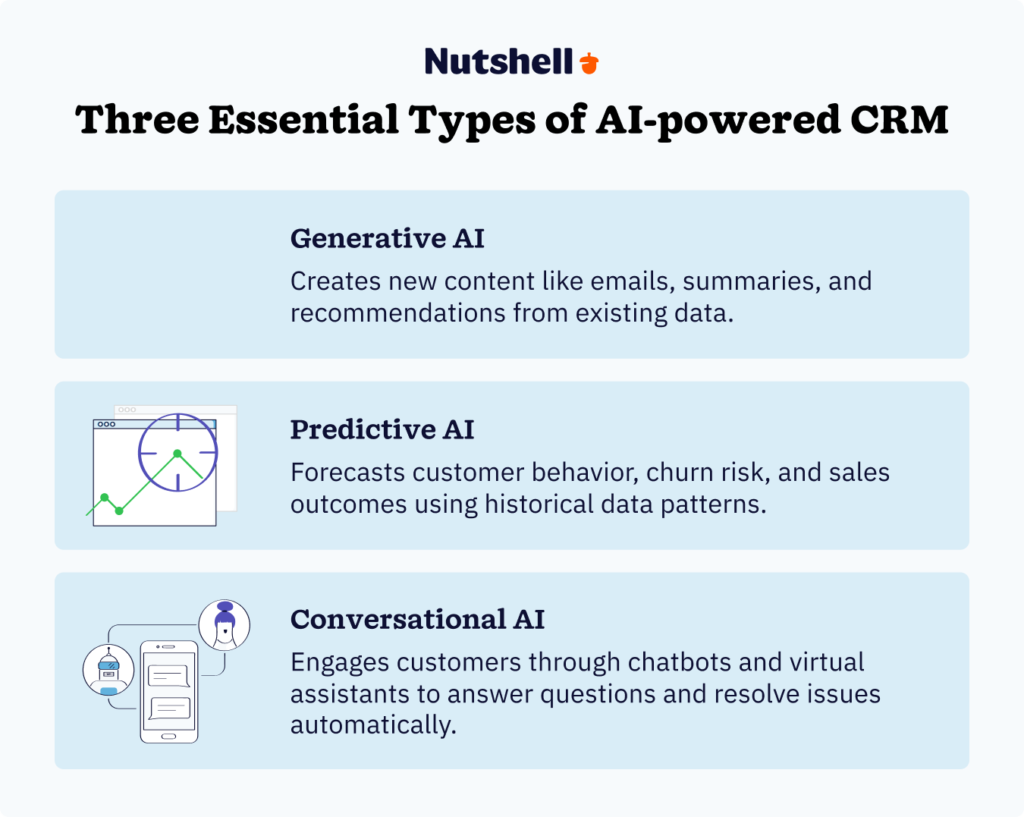 Nutshell

Three Essential Types of AI-powered CRM

Generative AI

Creates new content like emails, summaries, and recommendations from existing data.

Predictive AI

Forecasts customer behavior, churn risk, and sales outcomes using historical data patterns.

Conversational AI

Engages customers through chatbots and virtual assistants to answer questions and resolve issues automatically.